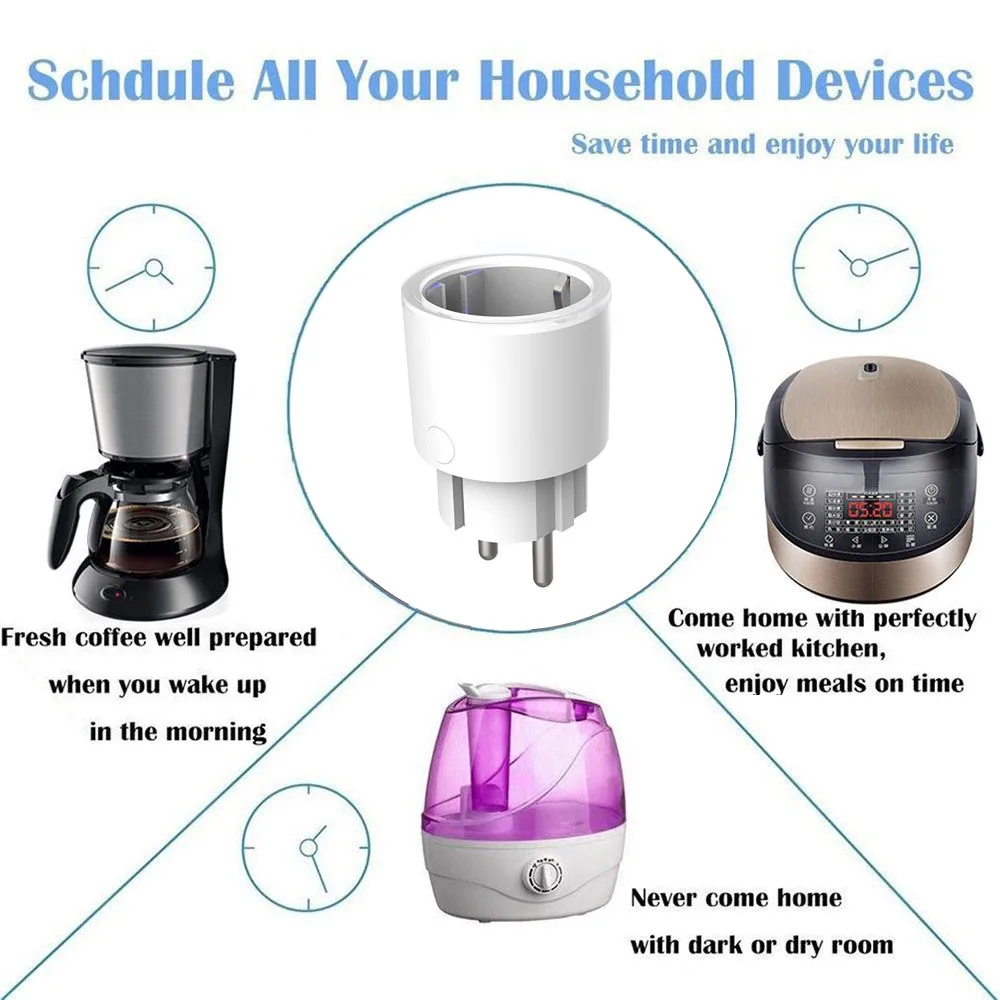 Schdule All Your Household Devices

Save time and enjoy your life

05:20

Fresh coffee well prepared when you wake up in the morning

Come home with perfectly worked kitchen, enjoy meals on time

Never come home with dark or dry room